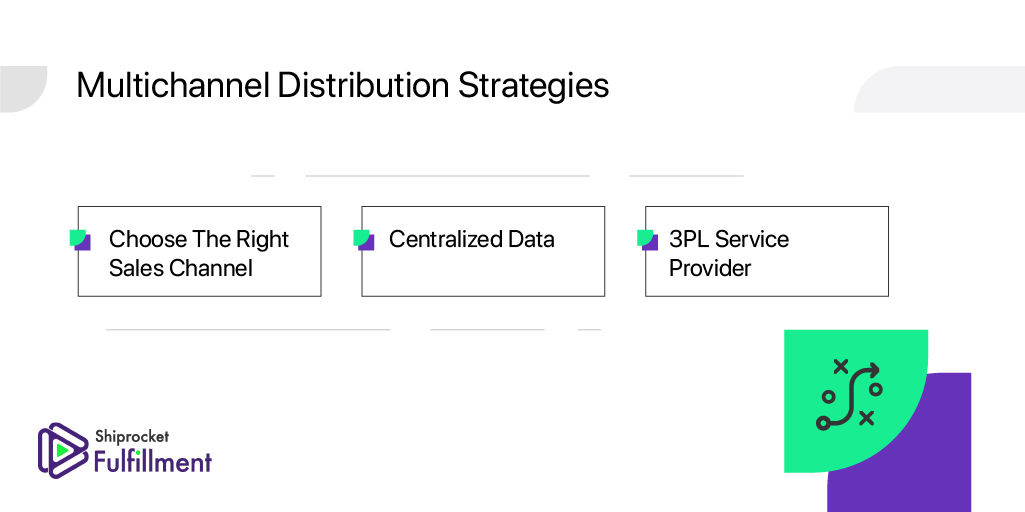 Multichannel Distribution Strategies

Choose The Right Sales Channel

Centralized Data

3PL Service Provider

Shiprocket Fulfillment